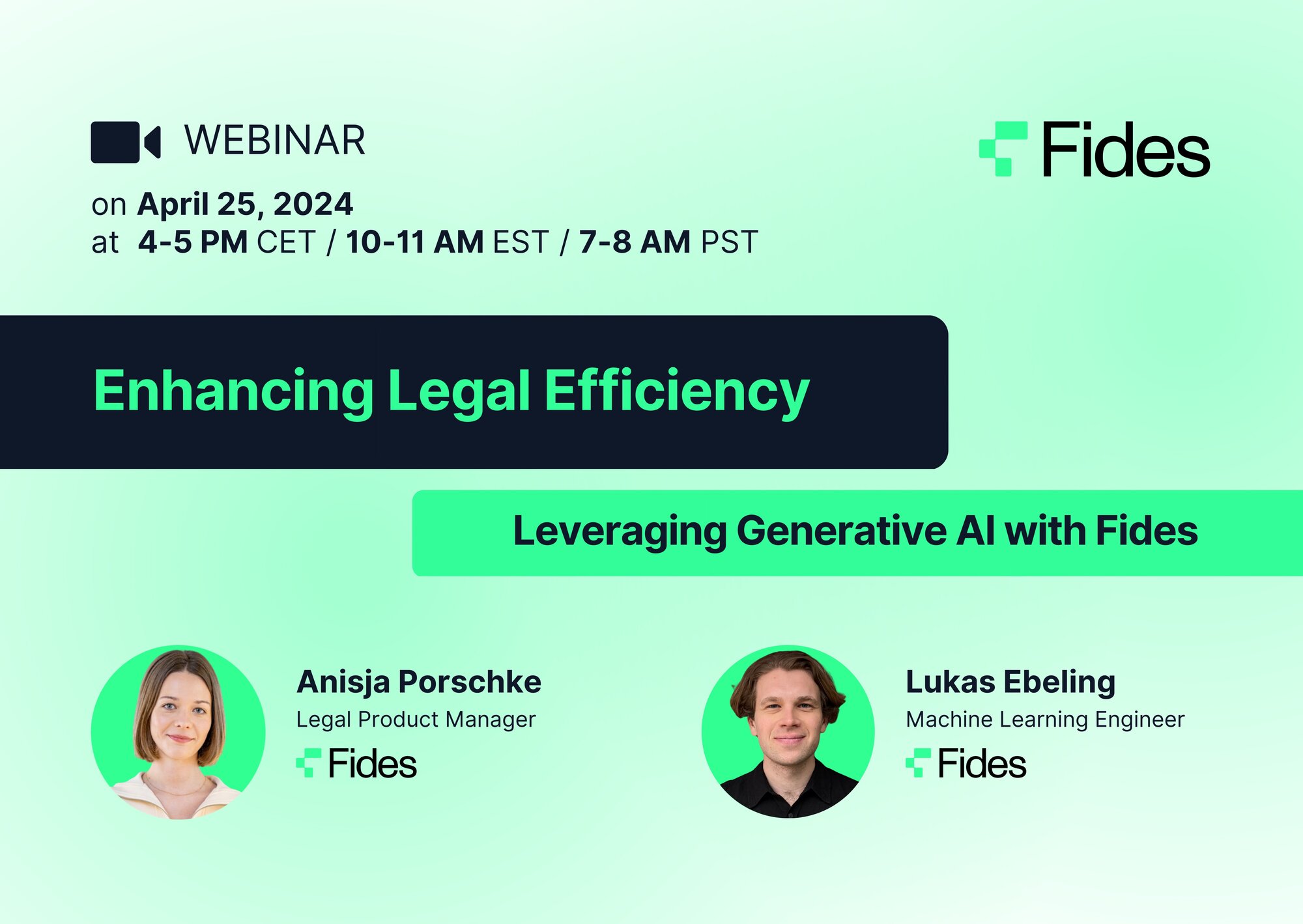 WEBINAR

Fides

on April 25, 2024
at 4-5 PM CET / 10-11 AM EST / 7-8 AM PST

Enhancing Legal Efficiency

Leveraging Generative AI with Fides

Anisja Porschke
Legal Product Manager
Fides

Lukas Ebeling
Machine Learning Engineer
Fides